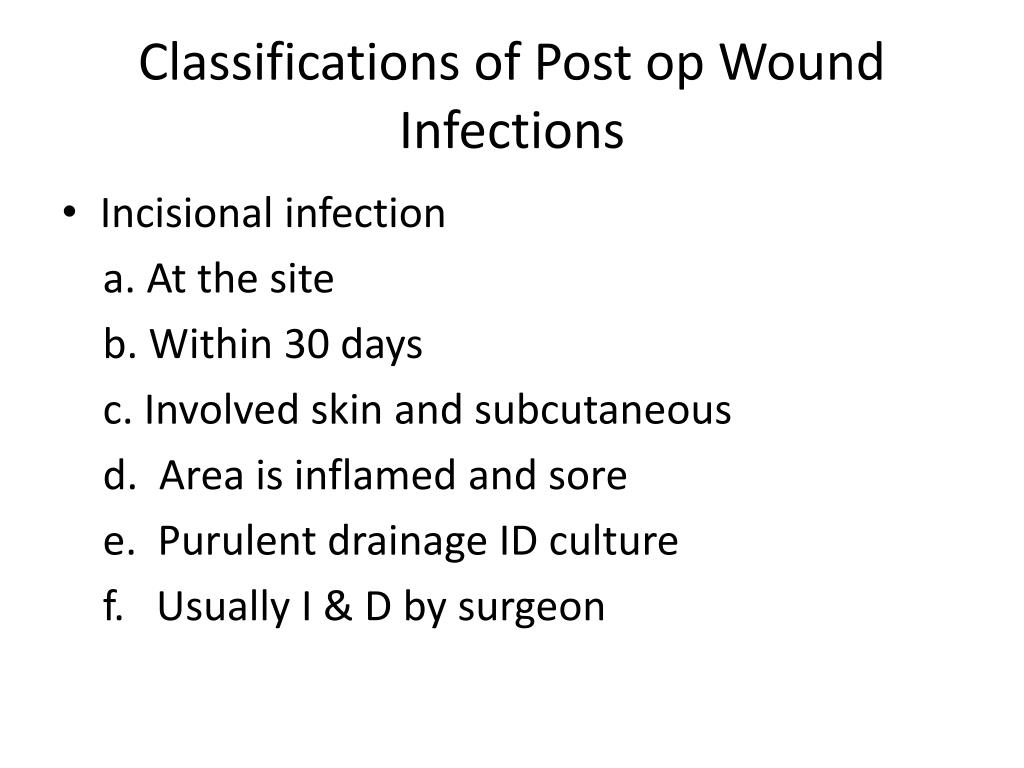 Classifications of Post op Wound Infections

• Incisional infection

a. At the site

b. Within 30 days

c. Involved skin and subcutaneous

d. Area is inflamed and sore

e. Purulent drainage ID culture

f. Usually I & D by surgeon